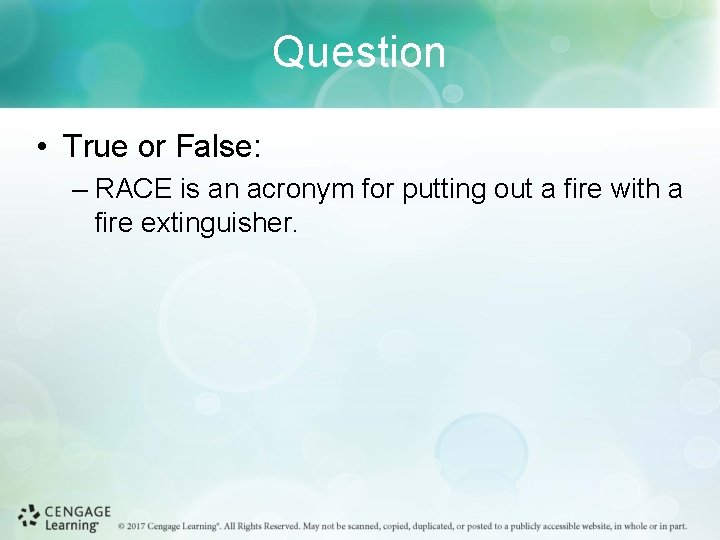 Question

• True or False:
– RACE is an acronym for putting out a fire with a fire extinguisher.

CENGAGE Learning®

© 2017 Cengage Learning®. All Rights Reserved. May not be scanned, copied, duplicated, or posted to a publicly accessible website, in whole or in part.